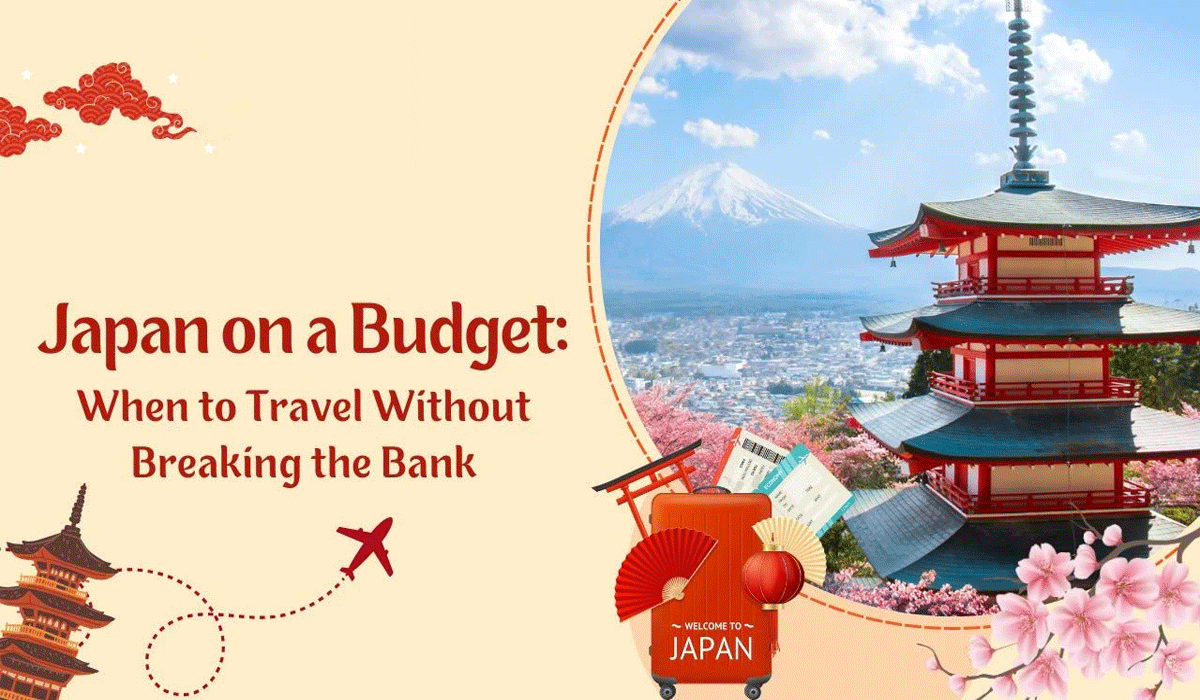 Japan on a Budget:
When to Travel Without Breaking the Bank

WELCOME TO
JAPAN